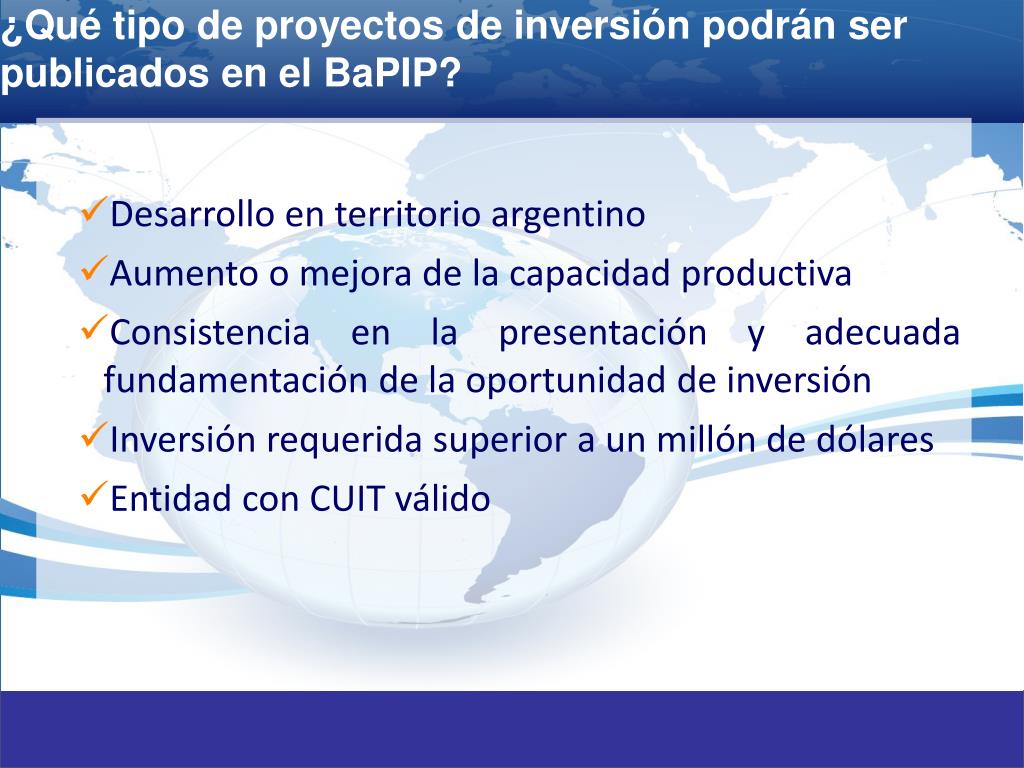 ¿Qué tipo de proyectos de inversión podrán ser publicados en el BaPIP?

✓Desarrollo en territorio argentino

✓Aumento o mejora de la capacidad productiva

✓Consistencia en la presentación y adecuada fundamentación de la oportunidad de inversión

✓Inversión requerida superior a un millón de dólares

✓Entidad con CUIT válido